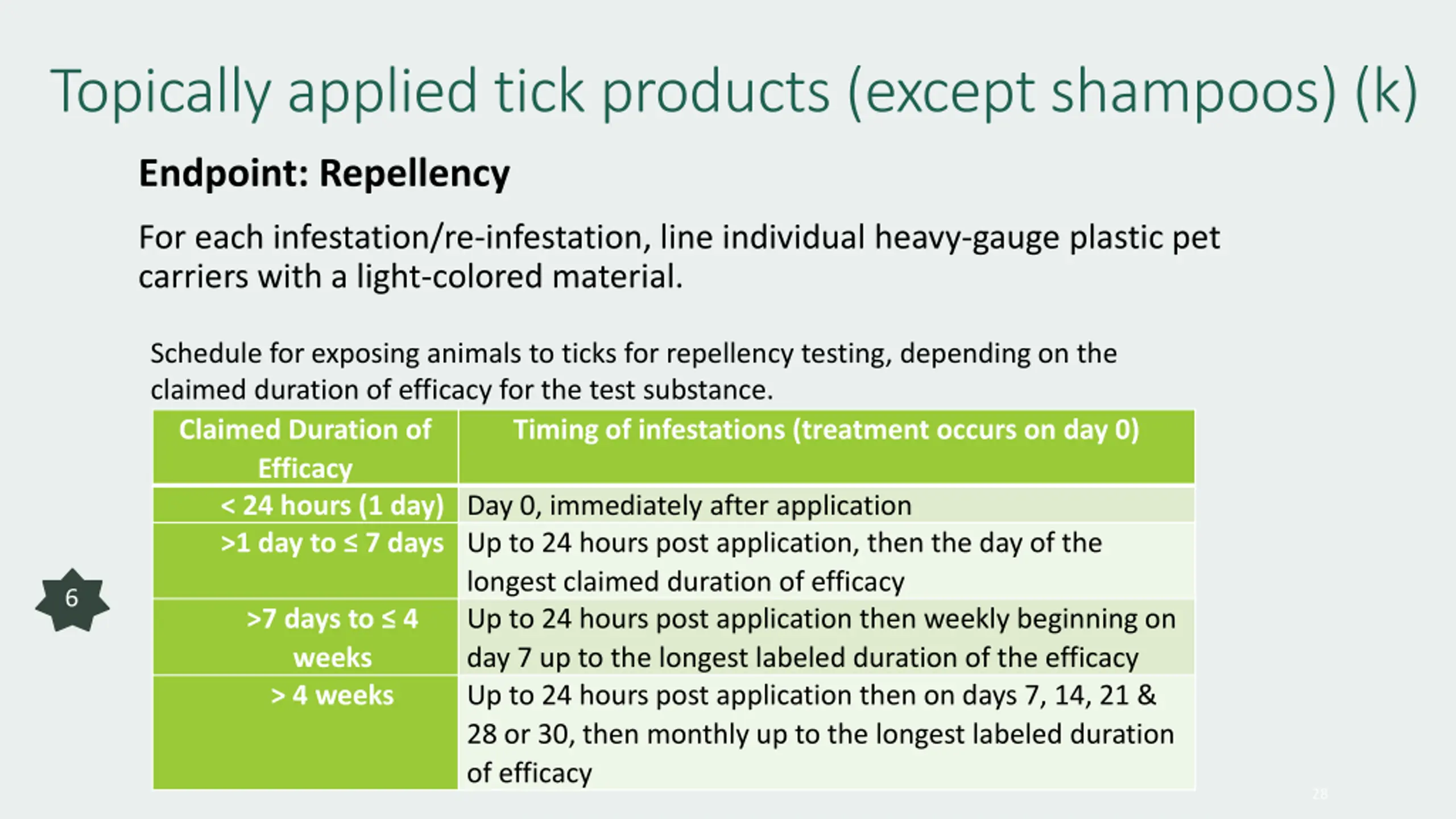 Topically applied tick products (except shampoos) (k)

Endpoint: Repellency

For each infestation/re-infestation, line individual heavy-gauge plastic pet carriers with a light-colored material.

Schedule for exposing animals to ticks for repellency testing, depending on the claimed duration of efficacy for the test substance.

| Claimed Duration of Efficacy | Timing of infestations (treatment occurs on day 0) |
|---|---|
| < 24 hours (1 day) | Day 0, immediately after application |
| >1 day to ≤ 7 days | Up to 24 hours post application, then the day of the longest claimed duration of efficacy |
| >7 days to ≤ 4 weeks | Up to 24 hours post application then weekly beginning on day 7 up to the longest labeled duration of the efficacy |
| > 4 weeks | Up to 24 hours post application then on days 7, 14, 21 & 28 or 30, then monthly up to the longest labeled duration of efficacy |

6

28